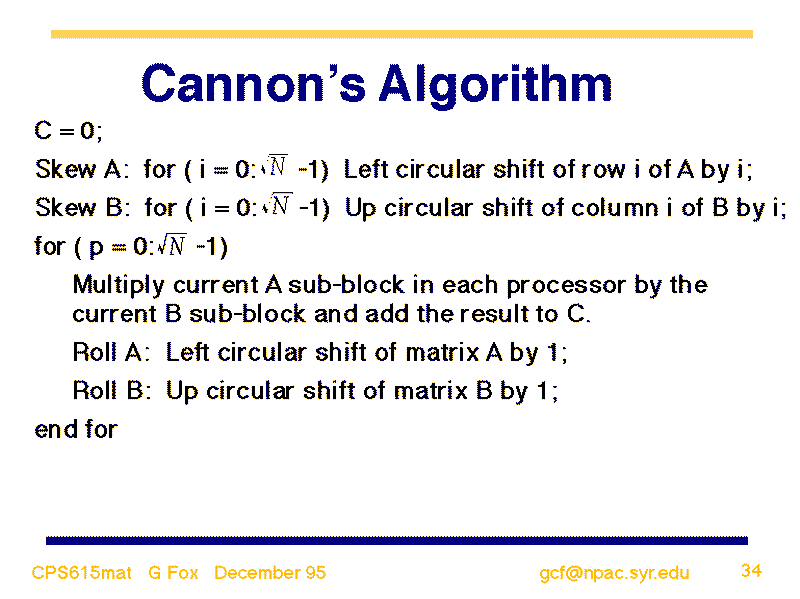 Cannon's Algorithm

C = 0;

Skew A: for ( i = 0:$\sqrt{N}$ -1) Left circular shift of row i of A by i;

Skew B: for ( i = 0:$\sqrt{N}$ -1) Up circular shift of column i of B by i;

for ( p = 0:$\sqrt{N}$ -1)

Multiply current A sub-block in each processor by the current B sub-block and add the result to C.

Roll A: Left circular shift of matrix A by 1;

Roll B: Up circular shift of matrix B by 1;

end for

CPS615mat G Fox December 95 gcf@npac.syr.edu 34